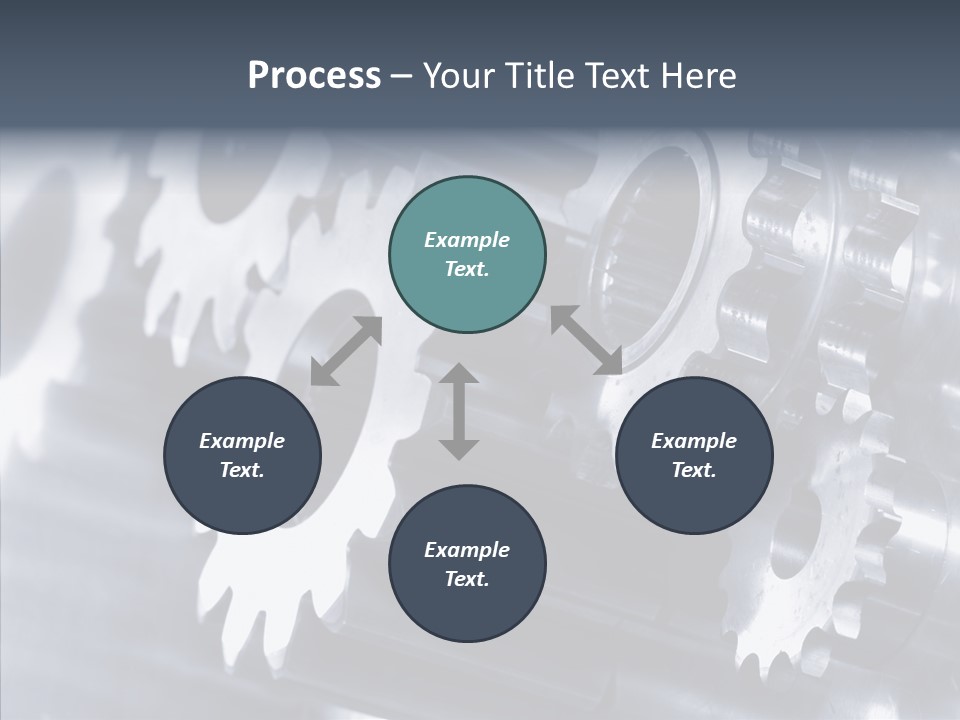 Process – Your Title Text Here

Example Text.

Example Text.

Example Text.

Example Text.